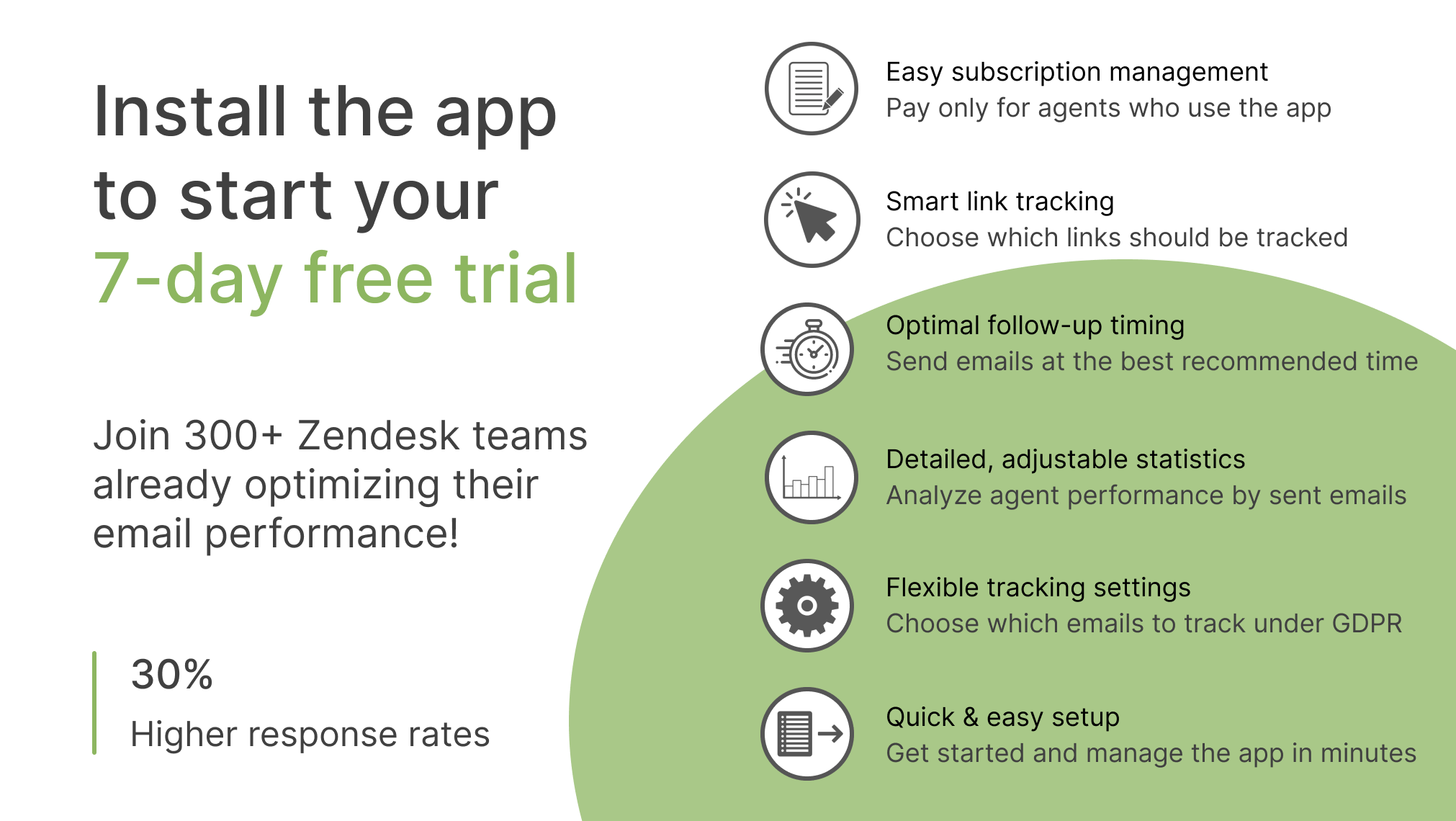 Install the app to start your 7-day free trial

Join 300+ Zendesk teams already optimizing their email performance!

30%
Higher response rates

Easy subscription management
Pay only for agents who use the app

Smart link tracking
Choose which links should be tracked

Optimal follow-up timing
Send emails at the best recommended time

Detailed, adjustable statistics
Analyze agent performance by sent emails

Flexible tracking settings
Choose which emails to track under GDPR

Quick & easy setup
Get started and manage the app in minutes